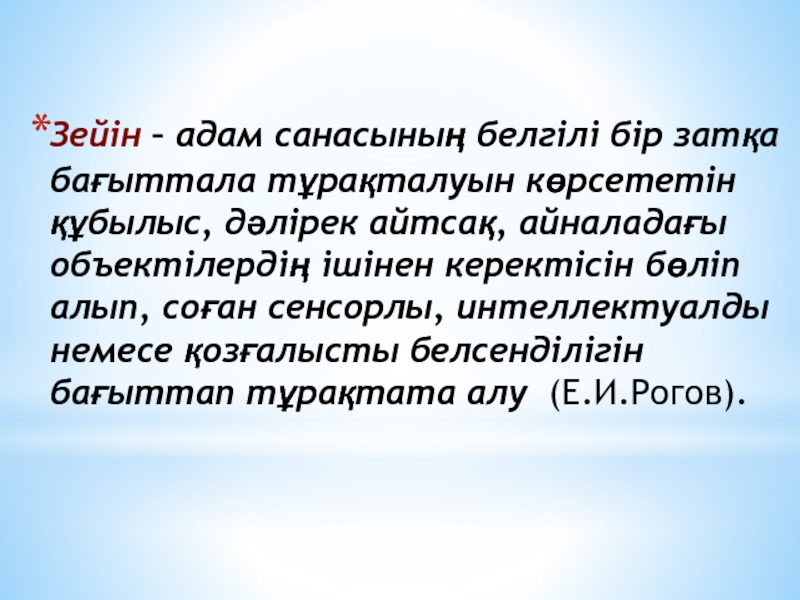 *Зейін – адам санасының белгілі бір затқа бағыттала тұрақталуын көрсететін құбылыс, дәлірек айтсақ, айналадағы объектілердің ішінен керектісін бөліп алып, соған сенсорлы, интеллектуалды немесе қозғалысты белсенділігін бағыттап тұрақтата алу (Е.И.Рогов).